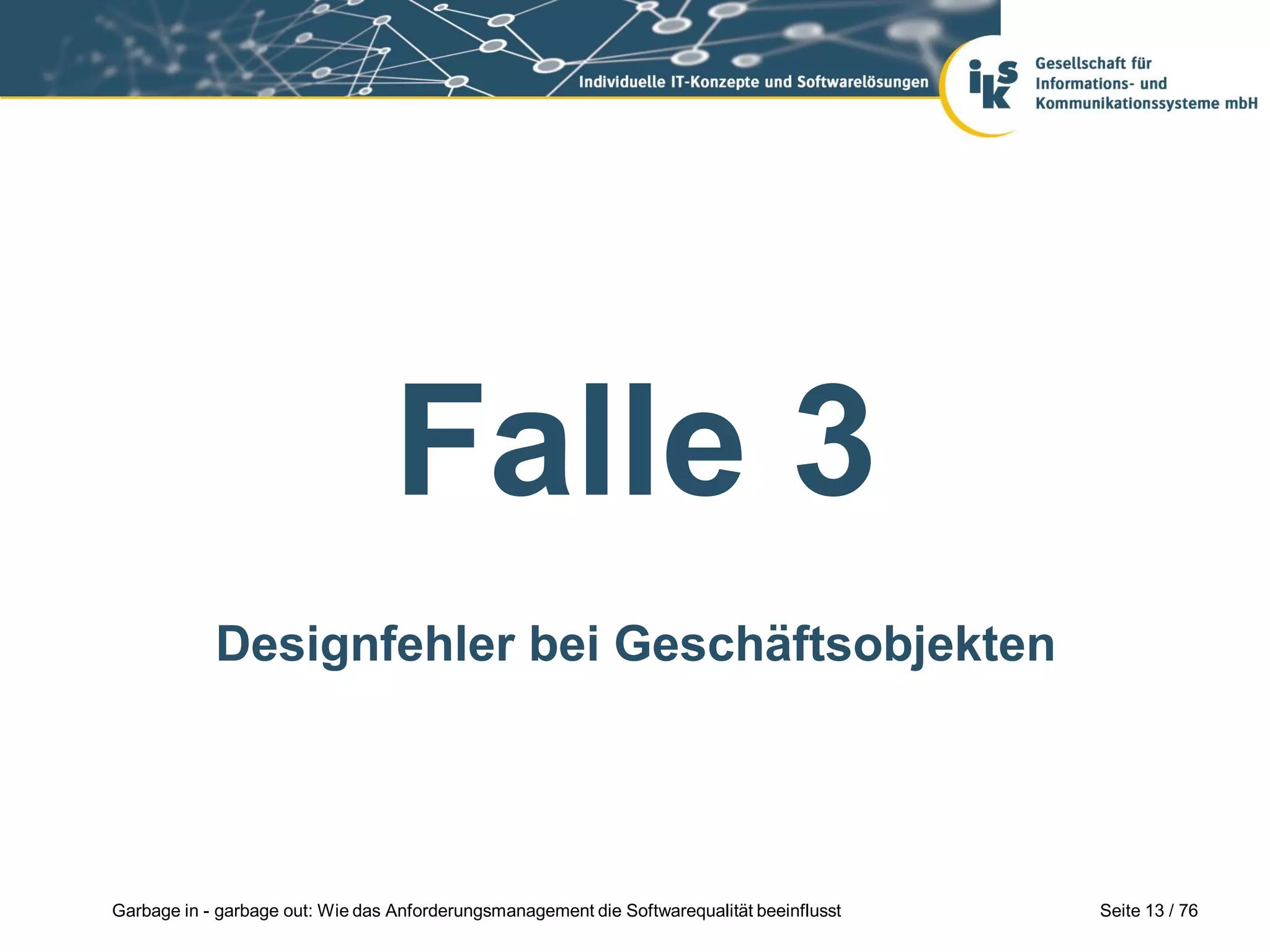 Individuelle IT-Konzepte und Softwarelösungen

iks

Gesellschaft für Informations- und Kommunikationssysteme mbH

Falle 3

Designfehler bei Geschäftsobjekten

Garbage in - garbage out: Wie das Anforderungsmanagement die Softwarequalität beeinflusst

Seite 13 / 76